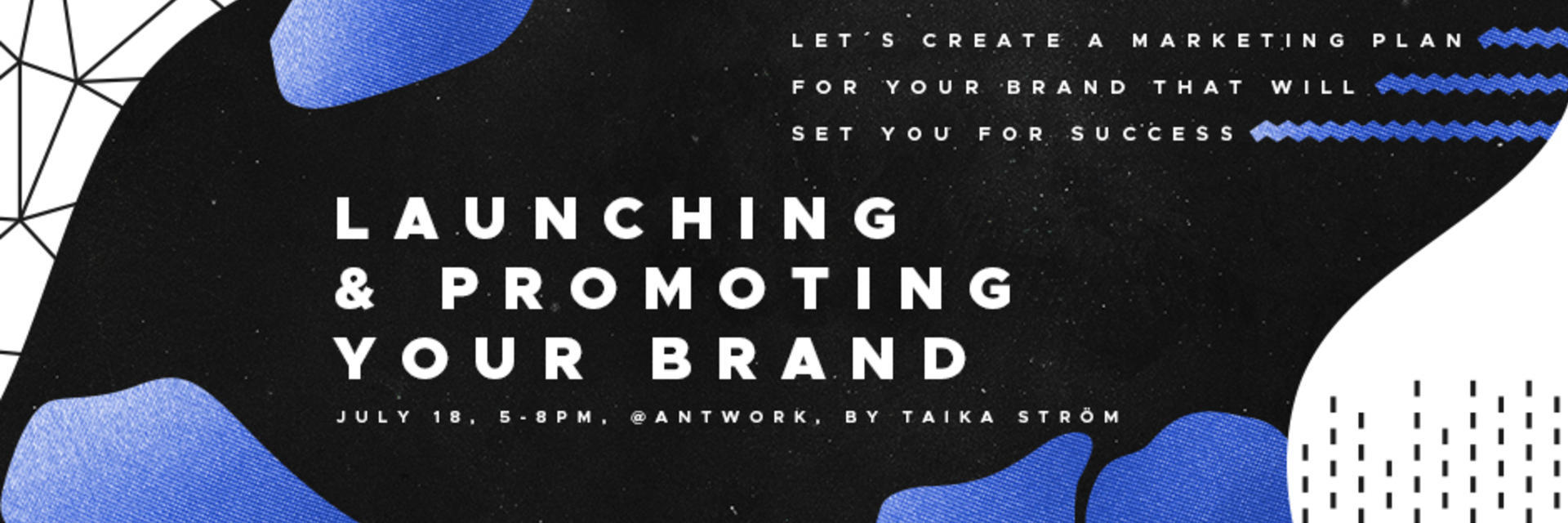 LET´S CREATE A MARKETING PLAN FOR YOUR BRAND THAT WILL SET YOU FOR SUCCESS

LAUNCHING & PROMOTING YOUR BRAND

JULY 18, 5-8PM, @ANTWORK, BY TAIKA STRÖM